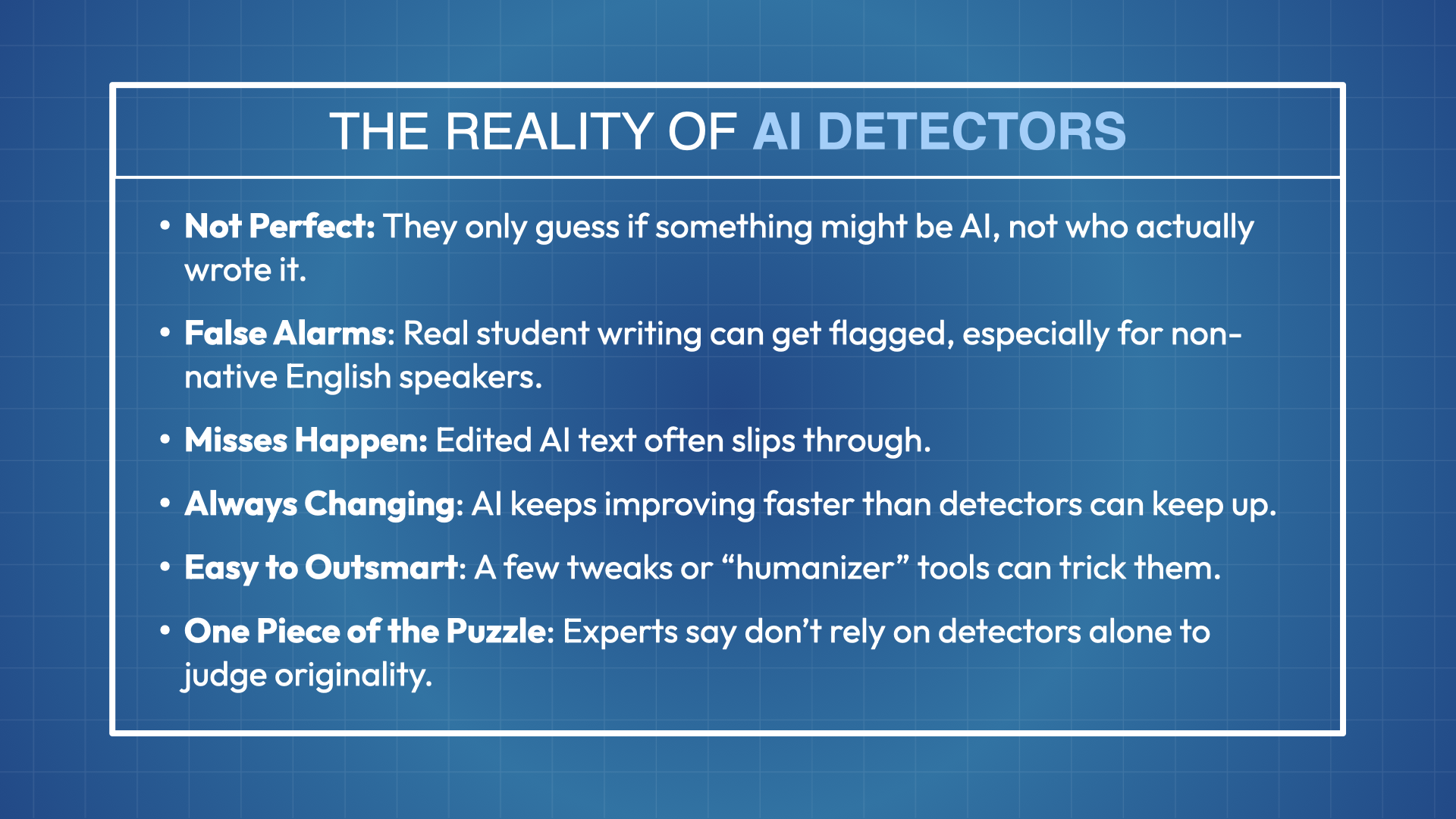 THE REALITY OF AI DETECTORS

• Not Perfect: They only guess if something might be AI, not who actually wrote it.

• False Alarms: Real student writing can get flagged, especially for non-native English speakers.

• Misses Happen: Edited AI text often slips through.

• Always Changing: AI keeps improving faster than detectors can keep up.

• Easy to Outsmart: A few tweaks or "humanizer" tools can trick them.

• One Piece of the Puzzle: Experts say don't rely on detectors alone to judge originality.